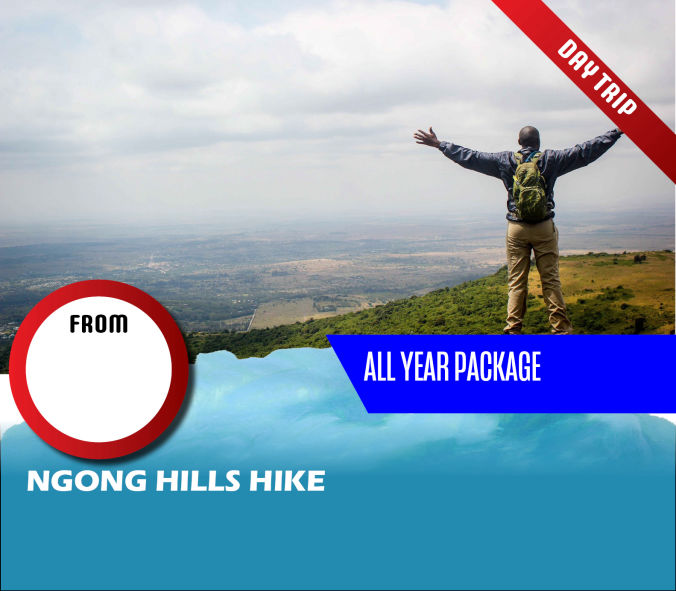 DAY TRIP

FROM

ALL YEAR PACKAGE

NGONG HILLS HIKE